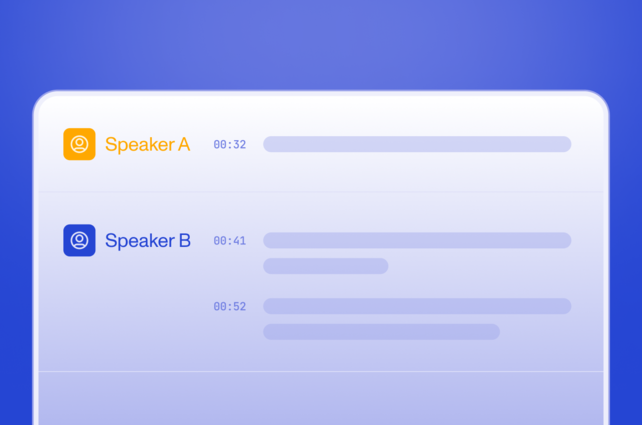 Speaker A 00:32

Speaker B 00:41

00:52